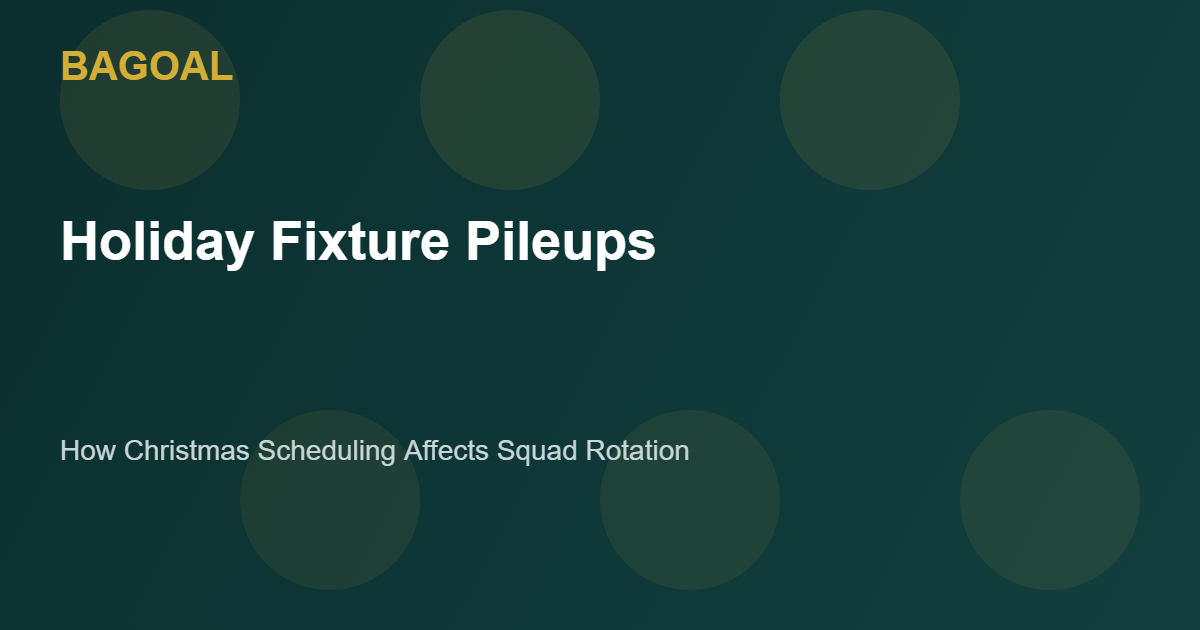 BAGOAL

Holiday Fixture Pileups

How Christmas Scheduling Affects Squad Rotation